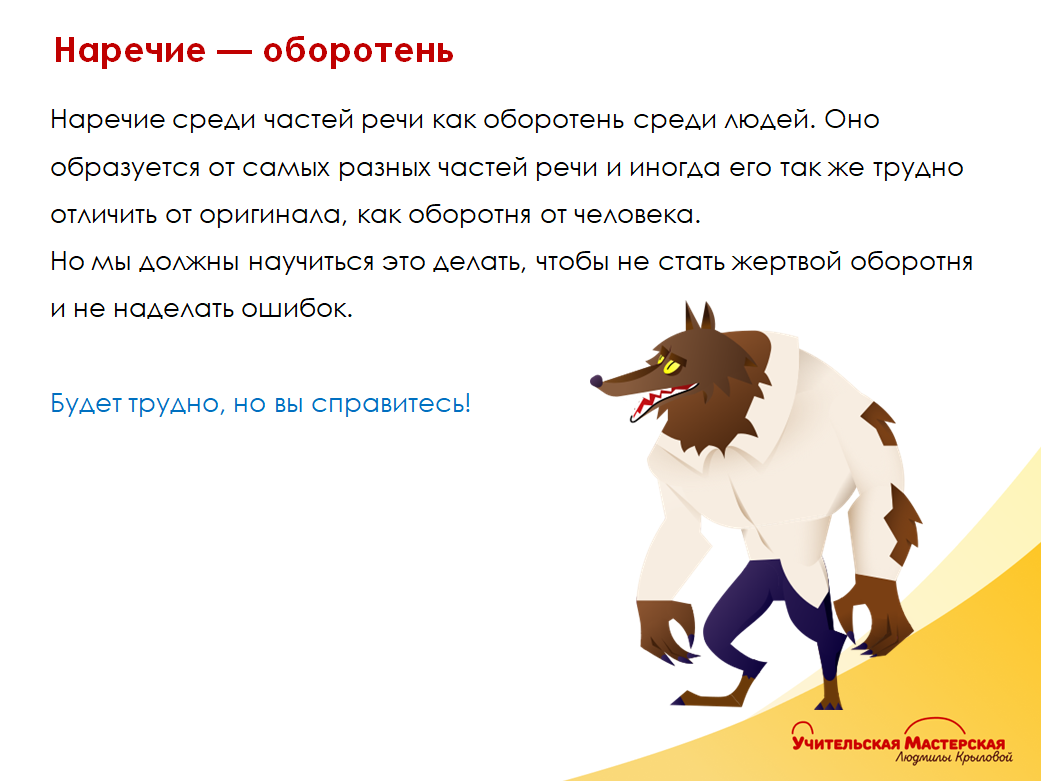 Наречие — оборотень

Наречие среди частей речи как оборотень среди людей. Оно образуется от самых разных частей речи и иногда его так же трудно отличить от оригинала, как оборотня от человека.
Но мы должны научиться это делать, чтобы не стать жертвой оборотня и не наделать ошибок.

Будет трудно, но вы справитесь!

Учительская Мастерская
Людмилы Крыловой